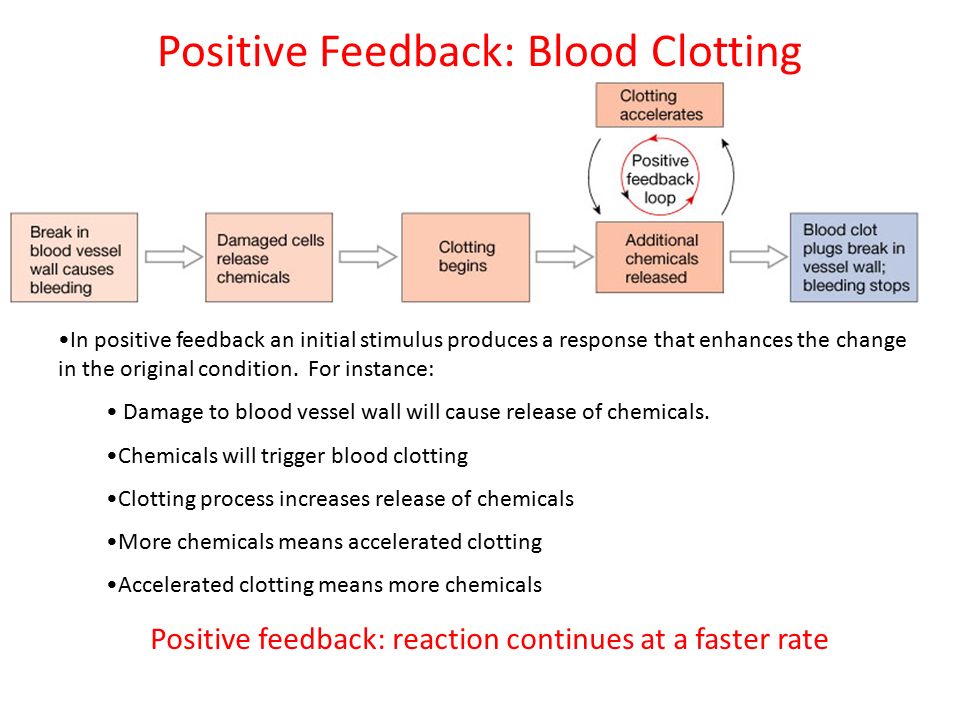 Positive Feedback: Blood Clotting

Clotting accelerates

Positive feedback loop

Break in blood vessel wall causes bleeding

Damaged cells release chemicals

Clotting begins

Additional chemicals released

Blood clot plugs break in vessel wall; bleeding stops

•In positive feedback an initial stimulus produces a response that enhances the change in the original condition. For instance:

• Damage to blood vessel wall will cause release of chemicals.

•Chemicals will trigger blood clotting

•Clotting process increases release of chemicals

•More chemicals means accelerated clotting

•Accelerated clotting means more chemicals

Positive feedback: reaction continues at a faster rate